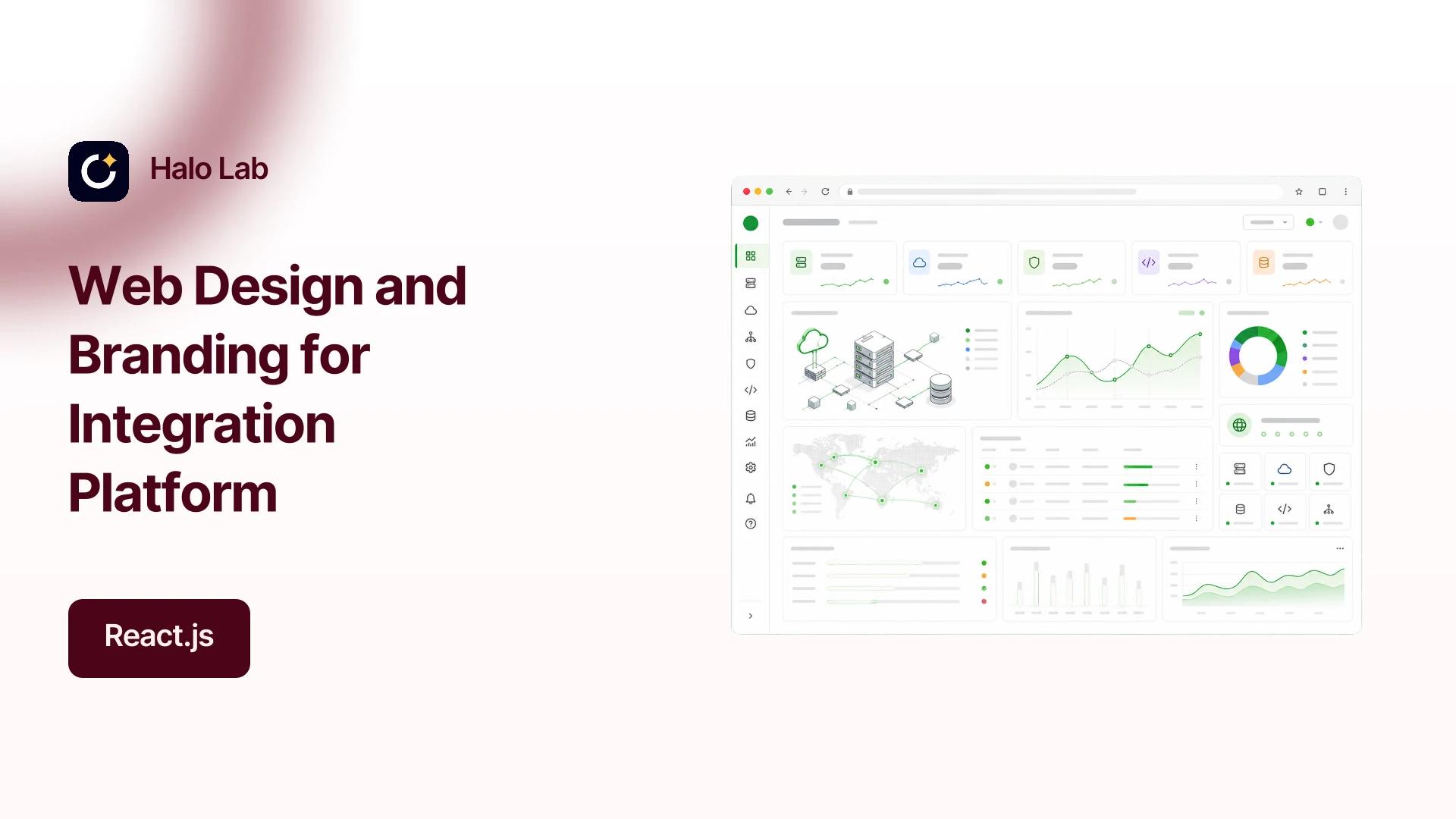 Halo Lab

Web Design and Branding for Integration Platform

React.js